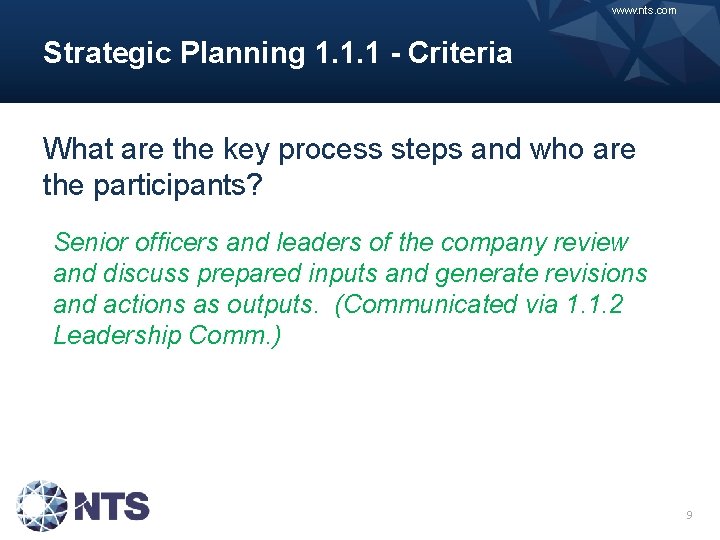 www.nts.com

Strategic Planning 1.1.1 - Criteria

What are the key process steps and who are the participants?

Senior officers and leaders of the company review and discuss prepared inputs and generate revisions and actions as outputs.  (Communicated via 1.1.2 Leadership Comm.)

NTS

9